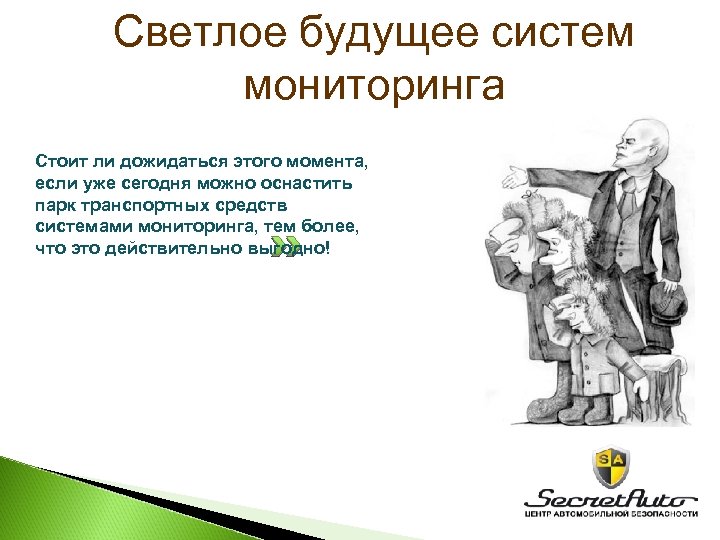 Светлое будущее систем мониторинга

Стоит ли дожидаться этого момента, если уже сегодня можно оснастить парк транспортных средств системами мониторинга, тем более, что это действительно выгодно!

SA

SecretAuto
ЦЕНТР АВТОМОБИЛЬНОЙ БЕЗОПАСНОСТИ